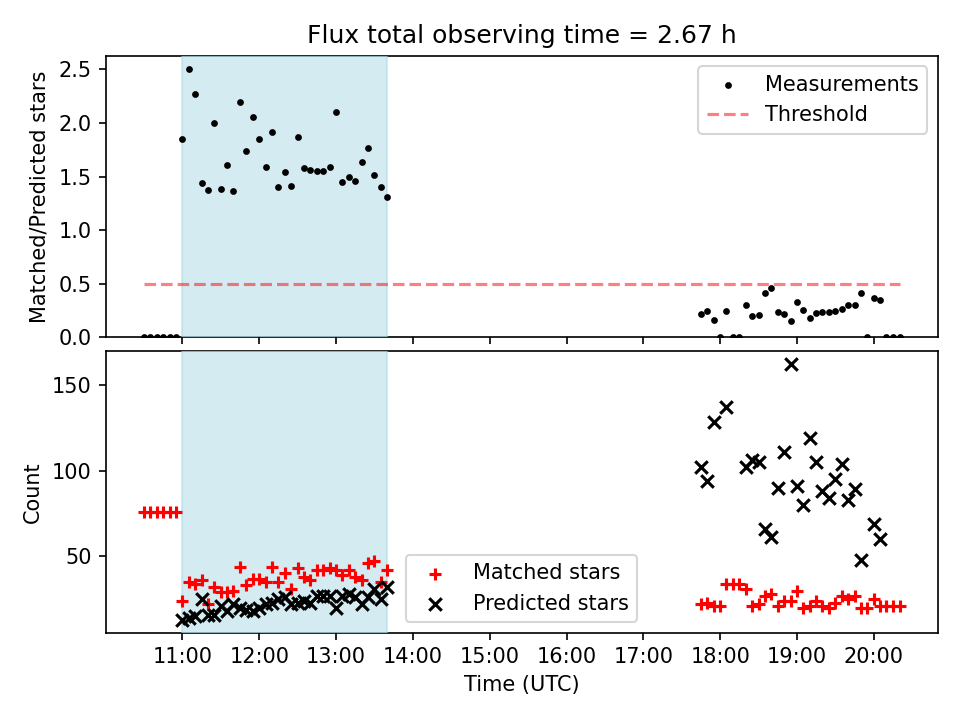 Flux total observing time = 2.67 h

Matched/Predicted stars

2.5
2.0
1.5
1.0
0.5
0.0

Measurements
Threshold

Count

150
100
50

Matched stars
Predicted stars

11:00
12:00
13:00
14:00
15:00
16:00
17:00
18:00
19:00
20:00

Time (UTC)